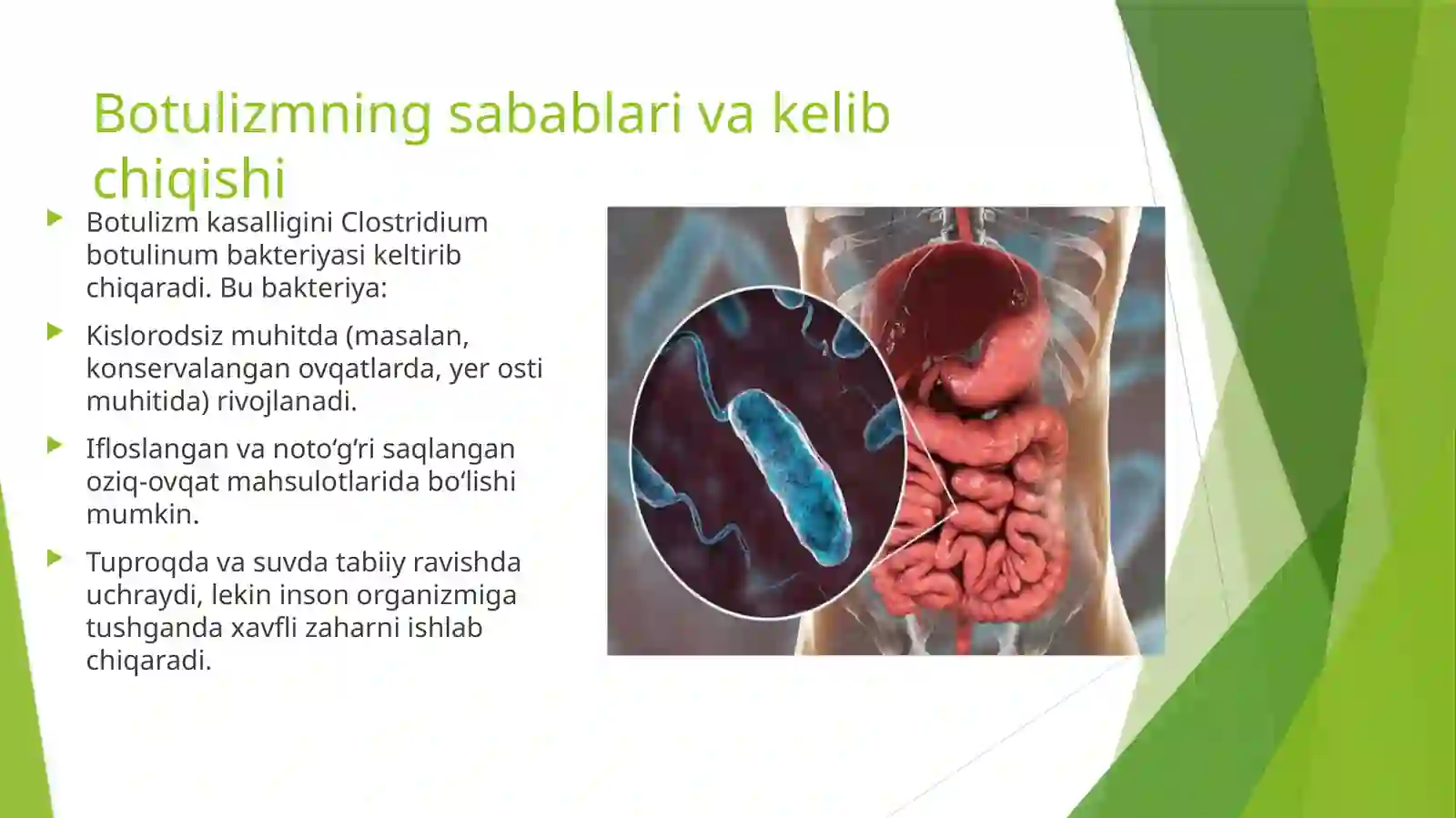 Botulizmning sabablari va kelib chiqishi

Botulizm kasalligini Clostridium botulinum bakteriyasi keltirib chiqaradi. Bu bakteriya:

Kislorodsiz muhitda (masalan, konservalangan ovqatlarda, yer osti muhitida) rivojlanadi.

Ifloslangan va noto‘g‘ri saqlangan oziq-ovqat mahsulotlarida bo‘lishi mumkin.

Tuproqda va suvda tabiiy ravishda uchraydi, lekin inson organizmiga tushganda xavfli zaharni ishlab chiqaradi.